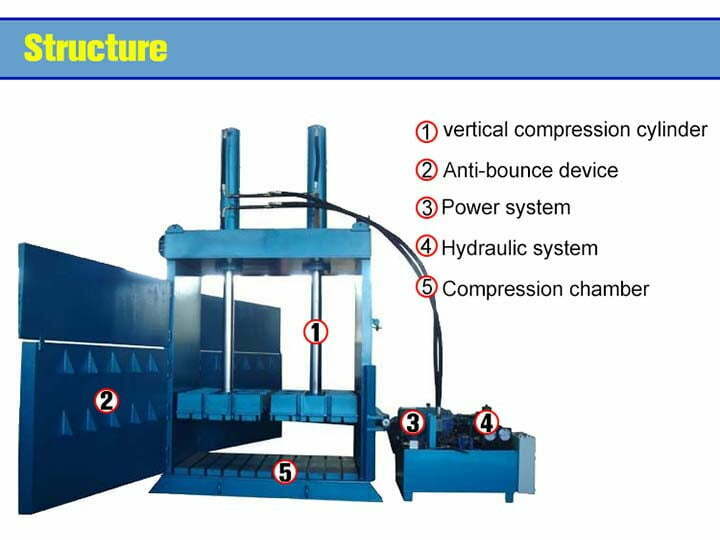 Structure

1 vertical compression cylinder
2 Anti-bounce device
3 Power system
4 Hydraulic system
5 Compression chamber

1
2
3
4
5